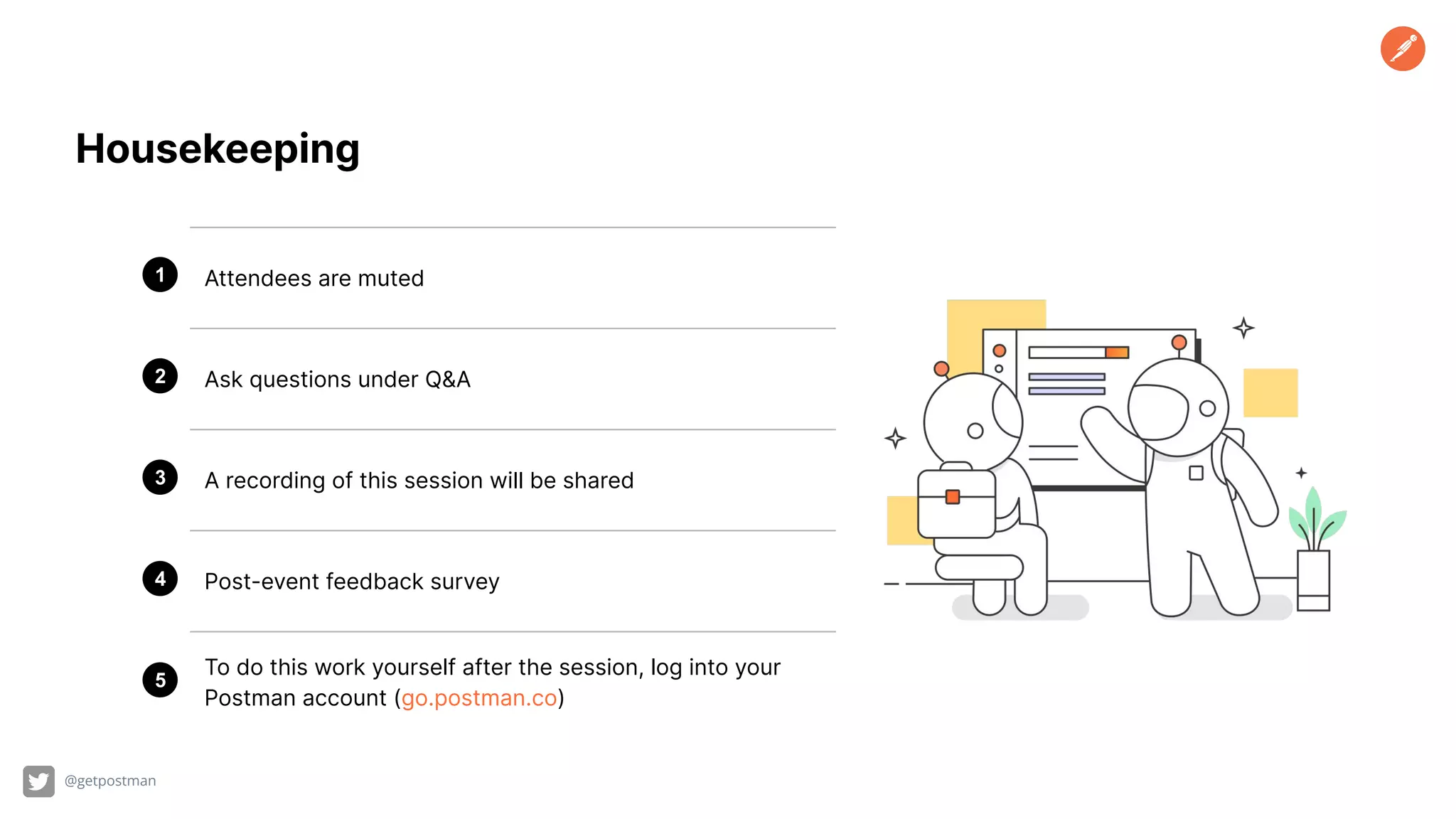 Housekeeping

1 Attendees are muted

2 Ask questions under Q&A

3 A recording of this session will be shared

4 Post-event feedback survey

5 To do this work yourself after the session, log into your Postman account (go.postman.co)

@getpostman